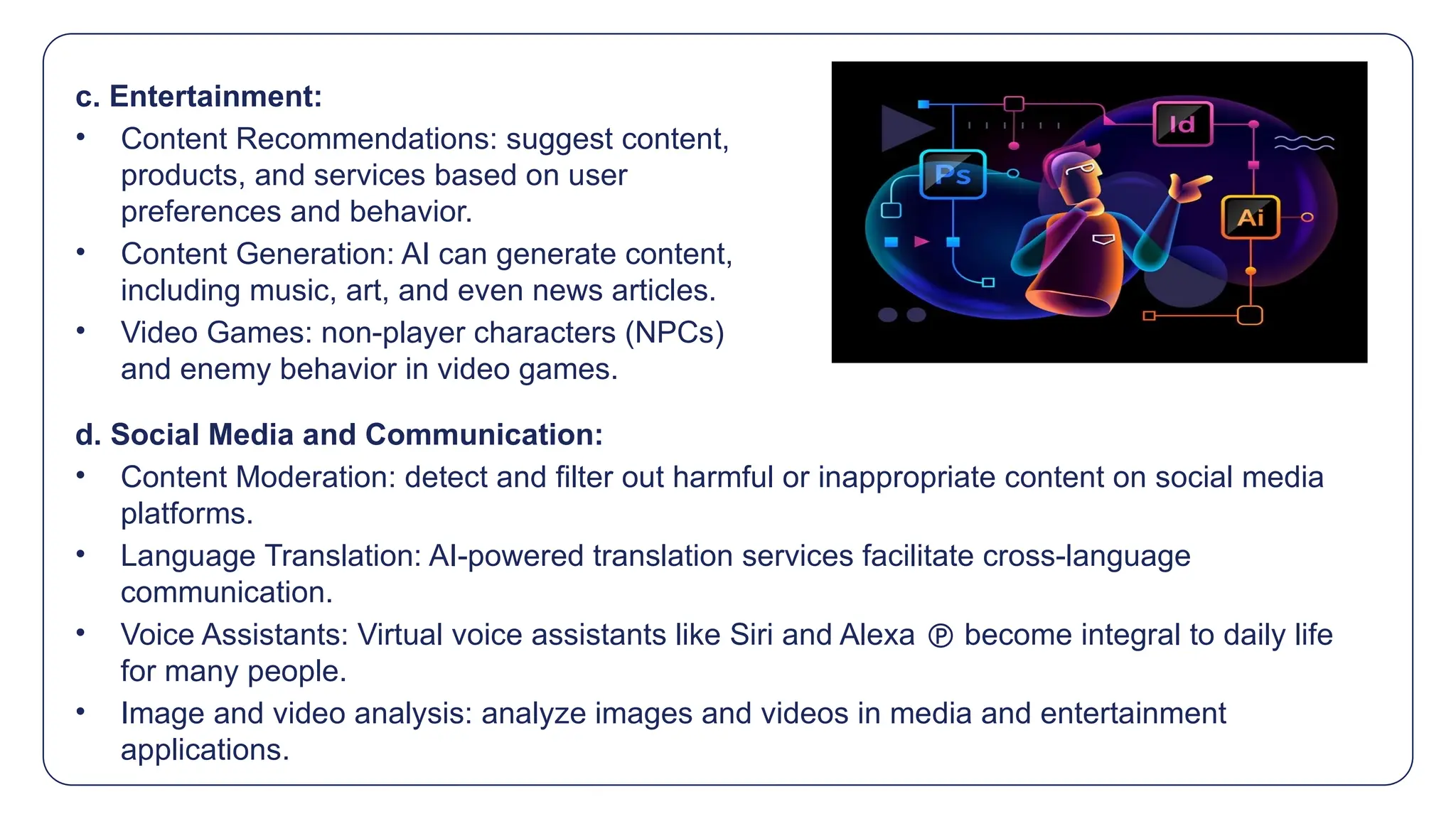 c. Entertainment:

• Content Recommendations: suggest content, products, and services based on user preferences and behavior.
• Content Generation: AI can generate content, including music, art, and even news articles.
• Video Games: non-player characters (NPCs) and enemy behavior in video games.

Ps
Id
Ai

d. Social Media and Communication:

• Content Moderation: detect and filter out harmful or inappropriate content on social media platforms.
• Language Translation: AI-powered translation services facilitate cross-language communication.
• Voice Assistants: Virtual voice assistants like Siri and Alexa ℗ become integral to daily life for many people.
• Image and video analysis: analyze images and videos in media and entertainment applications.